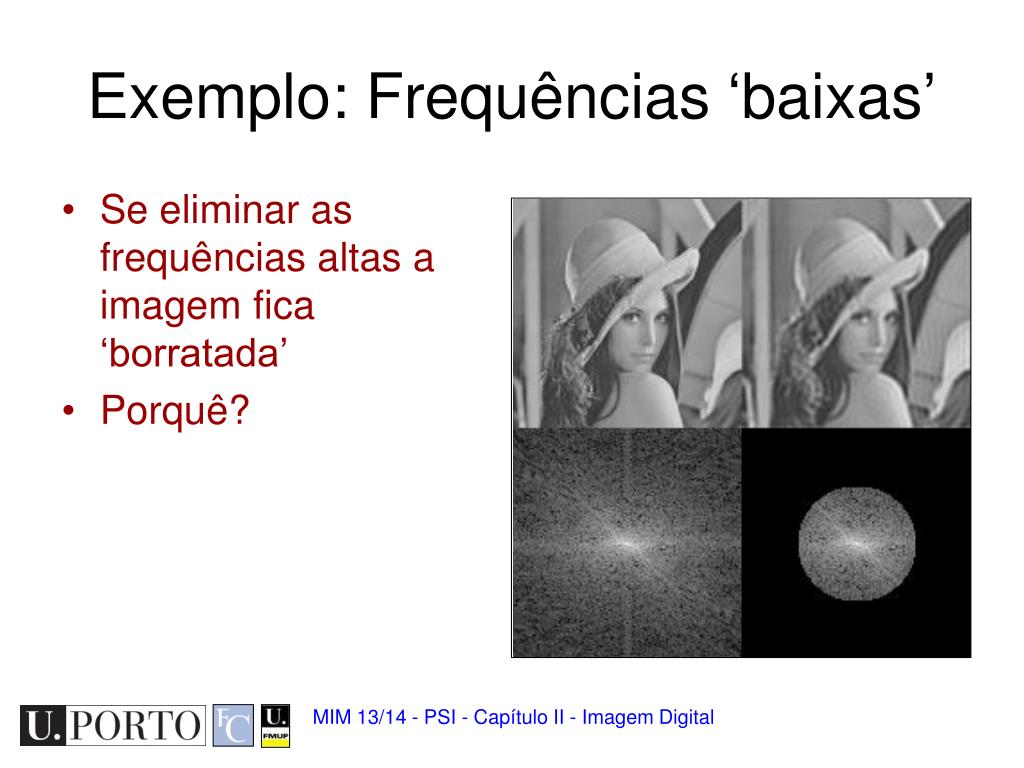 Exemplo: Frequências ‘baixas’

• Se eliminar as frequências altas a imagem fica ‘borratada’
• Porquê?

U. PORTO FC U. FMUP

MIM 13/14 - PSI - Capítulo II - Imagem Digital